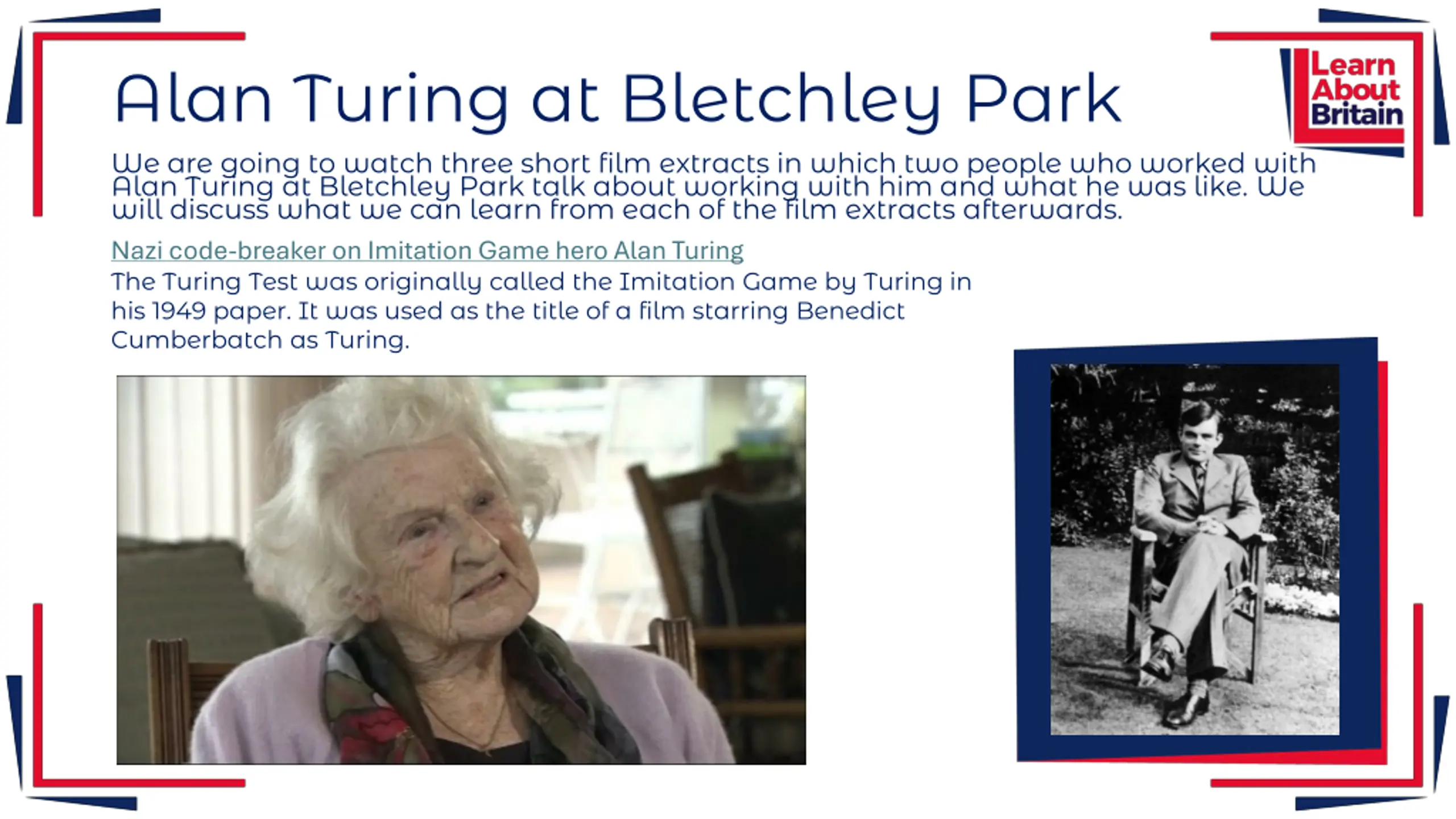 Alan Turing at Bletchley Park

Learn About Britain

We are going to watch three short film extracts in which two people who worked with Alan Turing at Bletchley Park talk about working with him and what he was like. We will discuss what we can learn from each of the film extracts afterwards.

Nazi code-breaker on Imitation Game hero Alan Turing
The Turing Test was originally called the Imitation Game by Turing in his 1949 paper. It was used as the title of a film starring Benedict Cumberbatch as Turing.